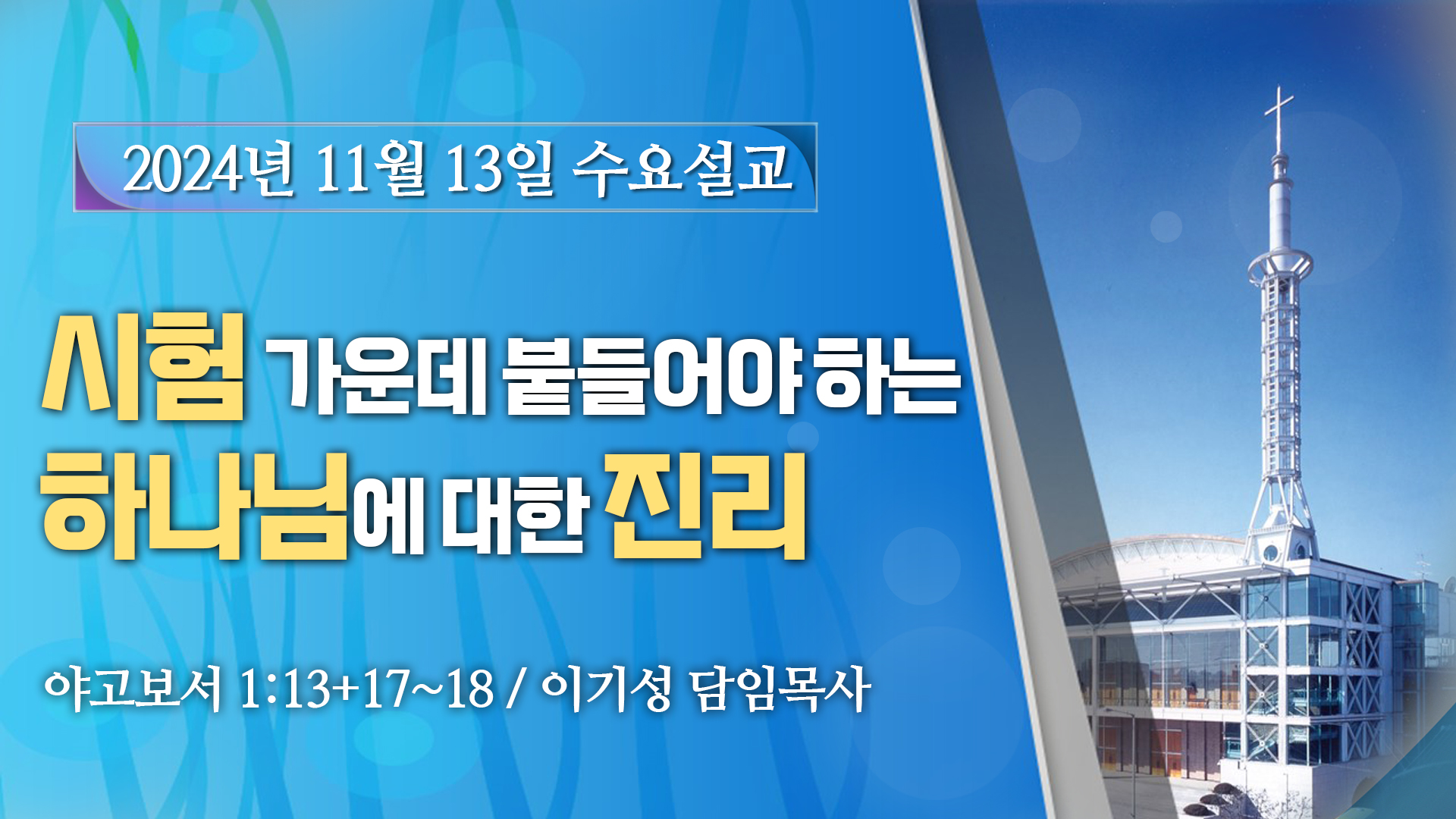 2024년 11월 13일 수요설교

시험 가운데 붙들어야 하는
하나님에 대한 진리

야고보서 1:13+17~18 / 이기성 담임목사